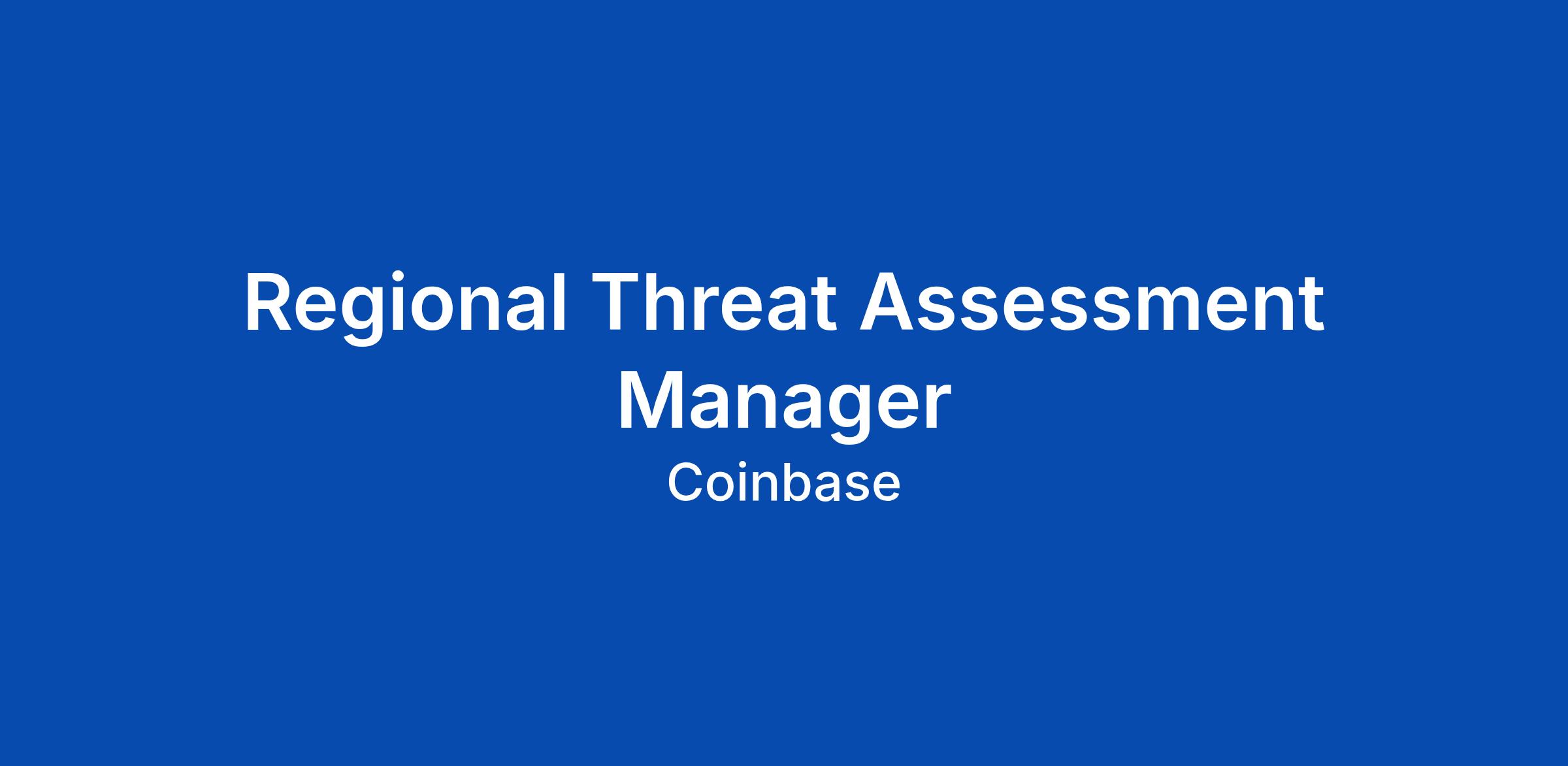 Regional Threat Assessment Manager

Coinbase